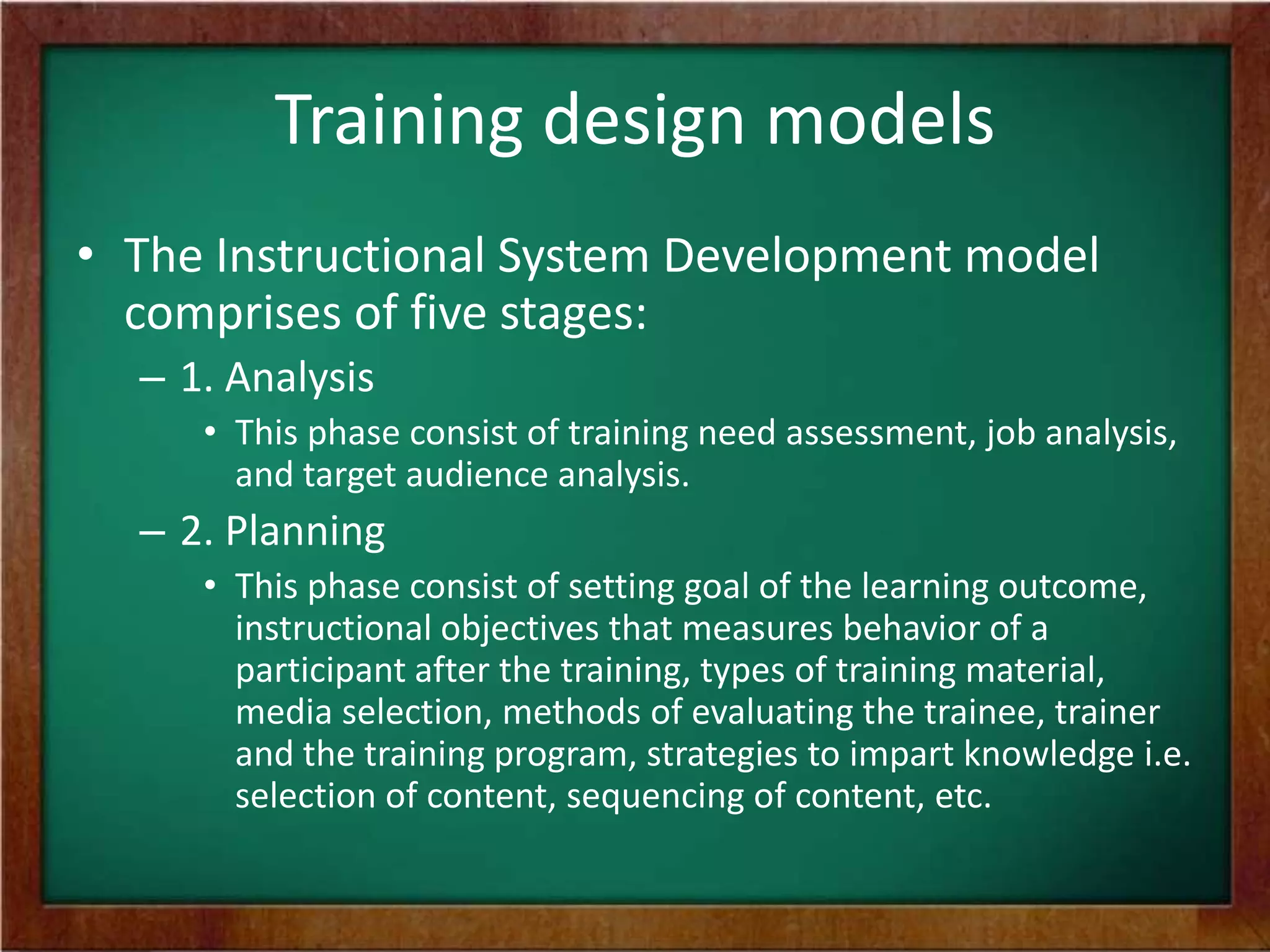 Training design models

• The Instructional System Development model comprises of five stages:

– 1. Analysis

• This phase consist of training need assessment, job analysis, and target audience analysis.

– 2. Planning

• This phase consist of setting goal of the learning outcome, instructional objectives that measures behavior of a participant after the training, types of training material, media selection, methods of evaluating the trainee, trainer and the training program, strategies to impart knowledge i.e. selection of content, sequencing of content, etc.